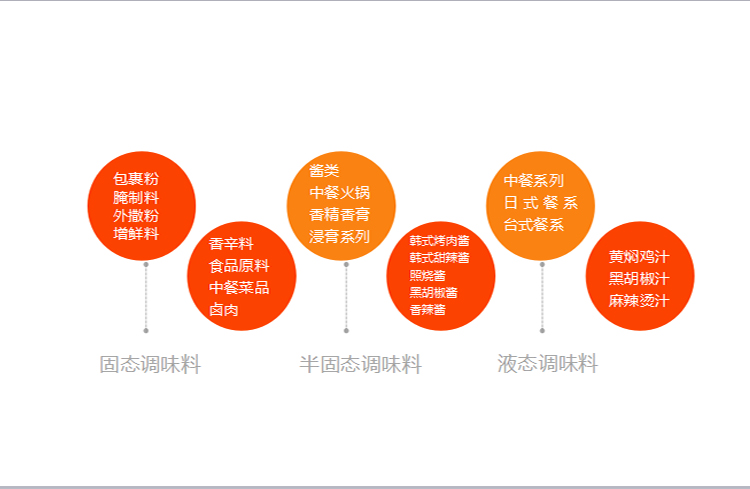 包裹粉
腌制料
外撒粉
增鲜料

香辛料
食品原料
中餐菜品
卤肉

固态调味料

酱类
中餐火锅
香精香膏
浸膏系列

韩式烤肉酱
韩式甜辣酱
照烧酱
黑胡椒酱
香辣酱

半固态调味料

中餐系列
日式餐系
台式餐系

黄焖鸡汁
黑胡椒汁
麻辣烫汁

液态调味料